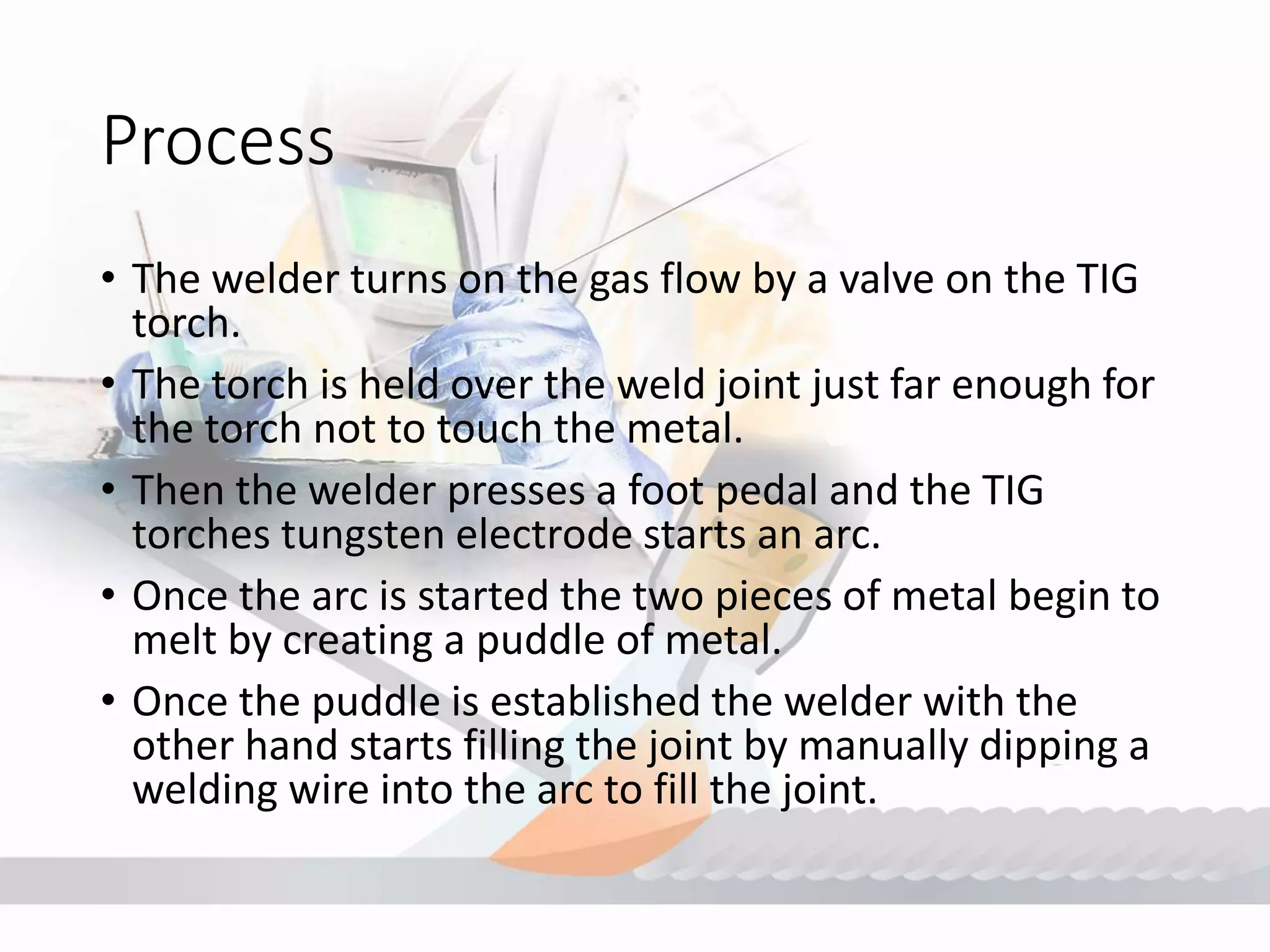 Process

• The welder turns on the gas flow by a valve on the TIG torch.
• The torch is held over the weld joint just far enough for the torch not to touch the metal.
• Then the welder presses a foot pedal and the TIG torches tungsten electrode starts an arc.
• Once the arc is started the two pieces of metal begin to melt by creating a puddle of metal.
• Once the puddle is established the welder with the other hand starts filling the joint by manually dipping a welding wire into the arc to fill the joint.